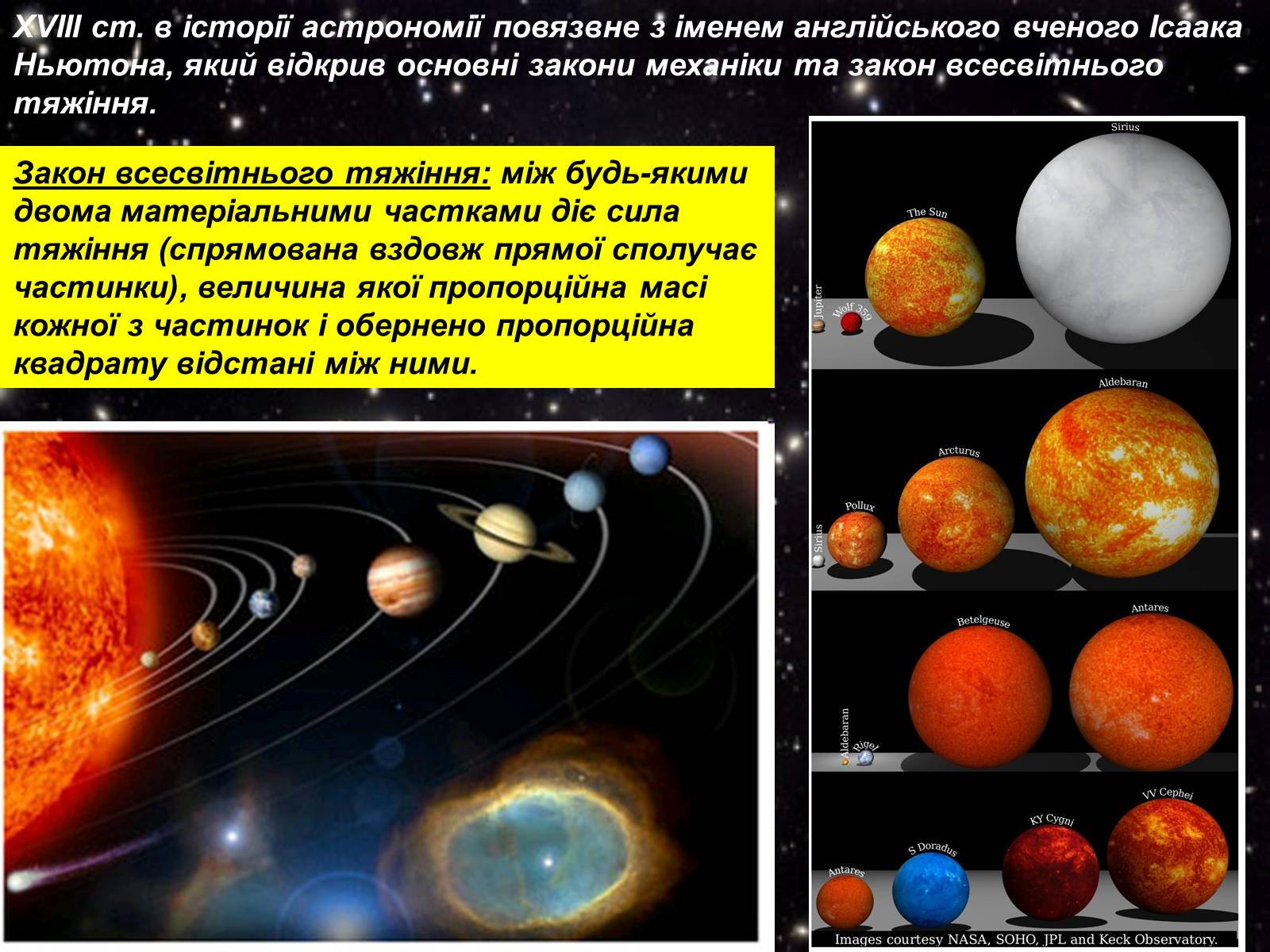 XVIII ст. в історії астрономії повязвне з іменем англійського вченого Ісаака Ньютона, який відкрив основні закони механіки та закон всесвітнього тяжіння.

Закон всесвітнього тяжіння: між будь-якими двома матеріальними частками діє сила тяжіння (спрямована вздовж прямої сполучає частинки), величина якої пропорційна масі кожної з частинок і обернено пропорційна квадрату відстані між ними.

Sirius
The Sun
Jupiter
Wolf 359
Aldebaran
Arcturus
Pollux
Sirius
Betelgeuse
Antares
Aldebaran
Rigel
VV Cephei
KY Cygni
S Doradus
Antares
Images courtesy NASA, SOHO, JPL and Keck Observatory.